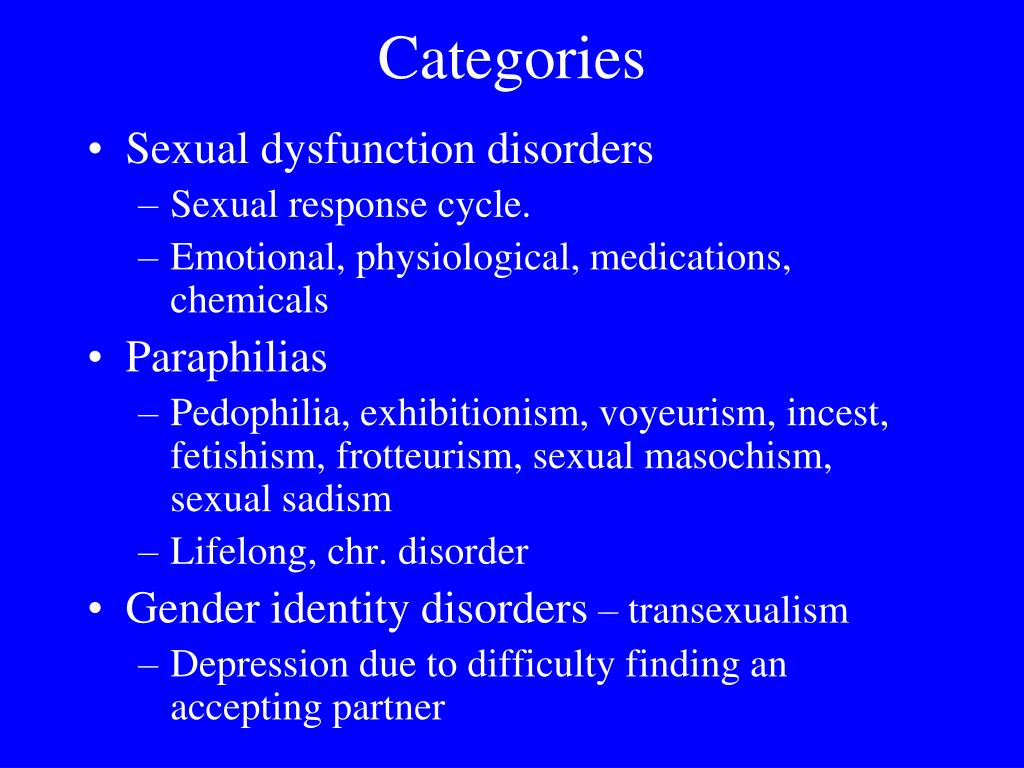 Categories

• Sexual dysfunction disorders
– Sexual response cycle.
– Emotional, physiological, medications, chemicals

• Paraphilias
– Pedophilia, exhibitionism, voyeurism, incest, fetishism, frotteurism, sexual masochism, sexual sadism
– Lifelong, chr. disorder

• Gender identity disorders – transexualism
– Depression due to difficulty finding an accepting partner